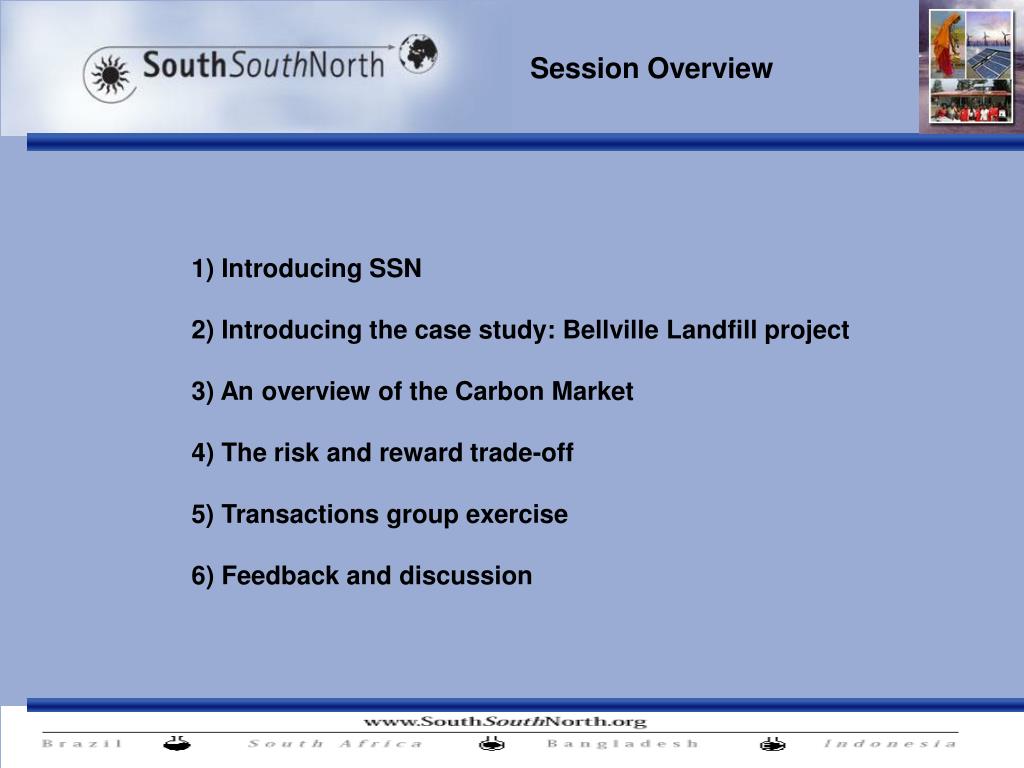 SouthSouthNorth

Session Overview

1) Introducing SSN

2) Introducing the case study: Bellville Landfill project

3) An overview of the Carbon Market

4) The risk and reward trade-off

5) Transactions group exercise

6) Feedback and discussion

www.SouthSouthNorth.org

Brazil South Africa Bangladesh Indonesia